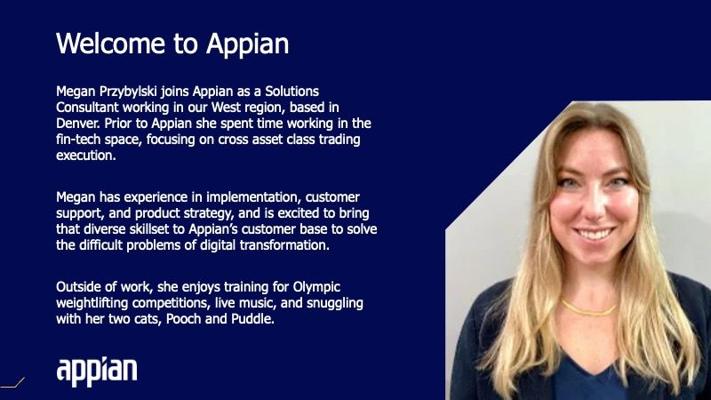 Welcome to Appian

Megan Przybylski joins Appian as a Solutions Consultant working in our West region, based in Denver. Prior to Appian she spent time working in the fin-tech space, focusing on cross asset class trading execution.

Megan has experience in implementation, customer support, and product strategy, and is excited to bring that diverse skillset to Appian's customer base to solve the difficult problems of digital transformation.

Outside of work, she enjoys training for Olympic weightlifting competitions, live music, and snuggling with her two cats, Pooch and Puddle.

appian